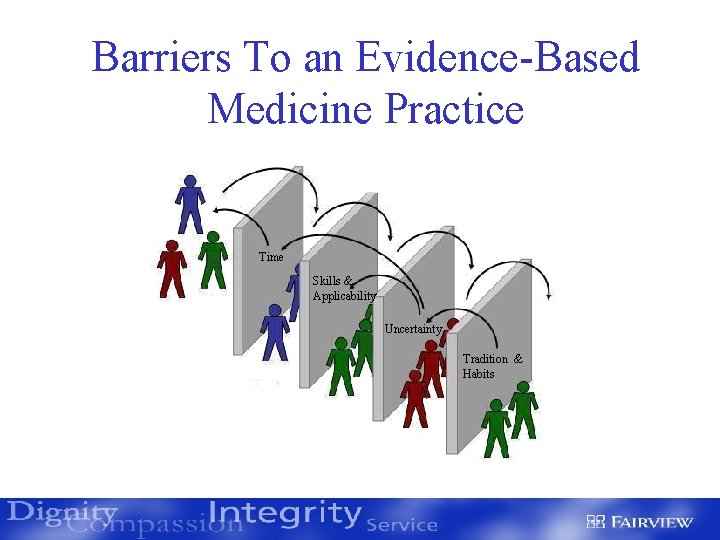 Barriers To an Evidence-Based Medicine Practice

Time

Skills & Applicability

Uncertainty

Tradition & Habits

Dignity Compassion Integrity Service

FAIRVIEW